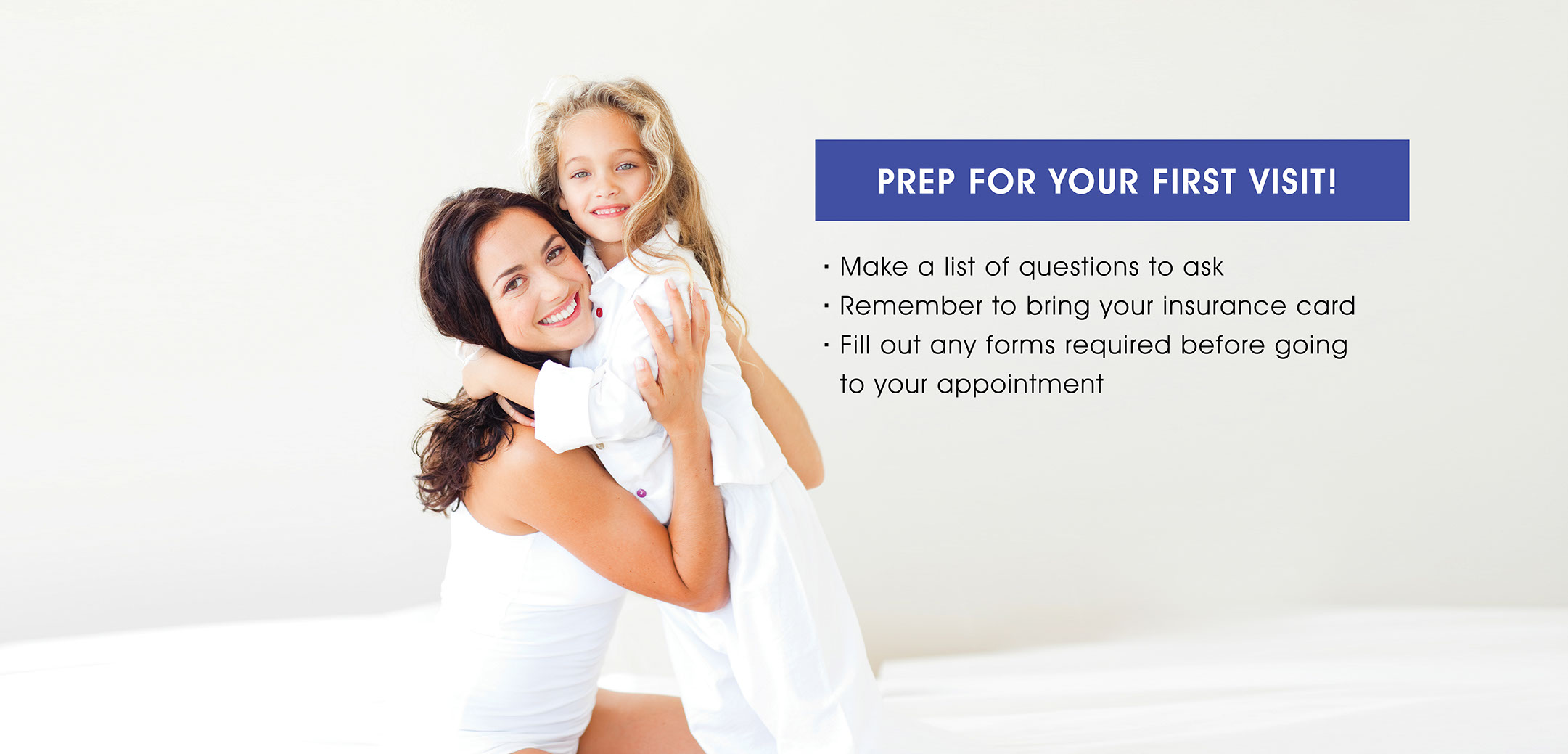 PREP FOR YOUR FIRST VISIT!

· Make a list of questions to ask
· Remember to bring your insurance card
· Fill out any forms required before going to your appointment